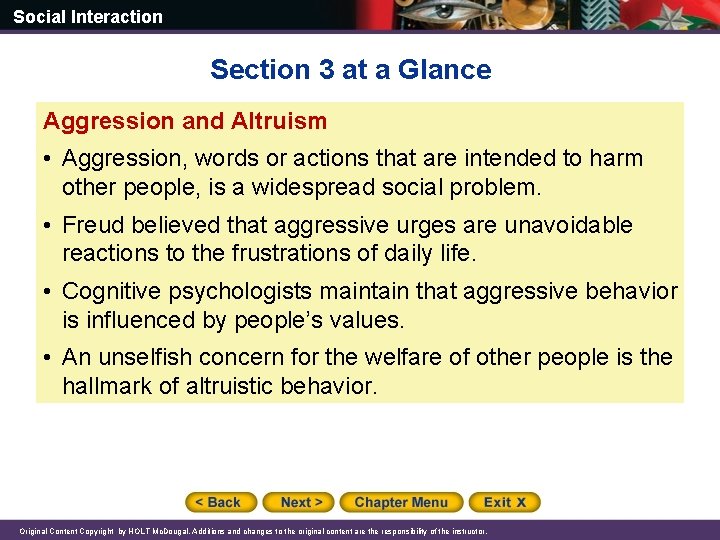 Social Interaction

Section 3 at a Glance

Aggression and Altruism

• Aggression, words or actions that are intended to harm other people, is a widespread social problem.

• Freud believed that aggressive urges are unavoidable reactions to the frustrations of daily life.

• Cognitive psychologists maintain that aggressive behavior is influenced by people's values.

• An unselfish concern for the welfare of other people is the hallmark of altruistic behavior.

< Back Next > Chapter Menu Exit X

Original Content Copyright by HOLT McDougal. Additions and changes to the original content are the responsibility of the instructor.